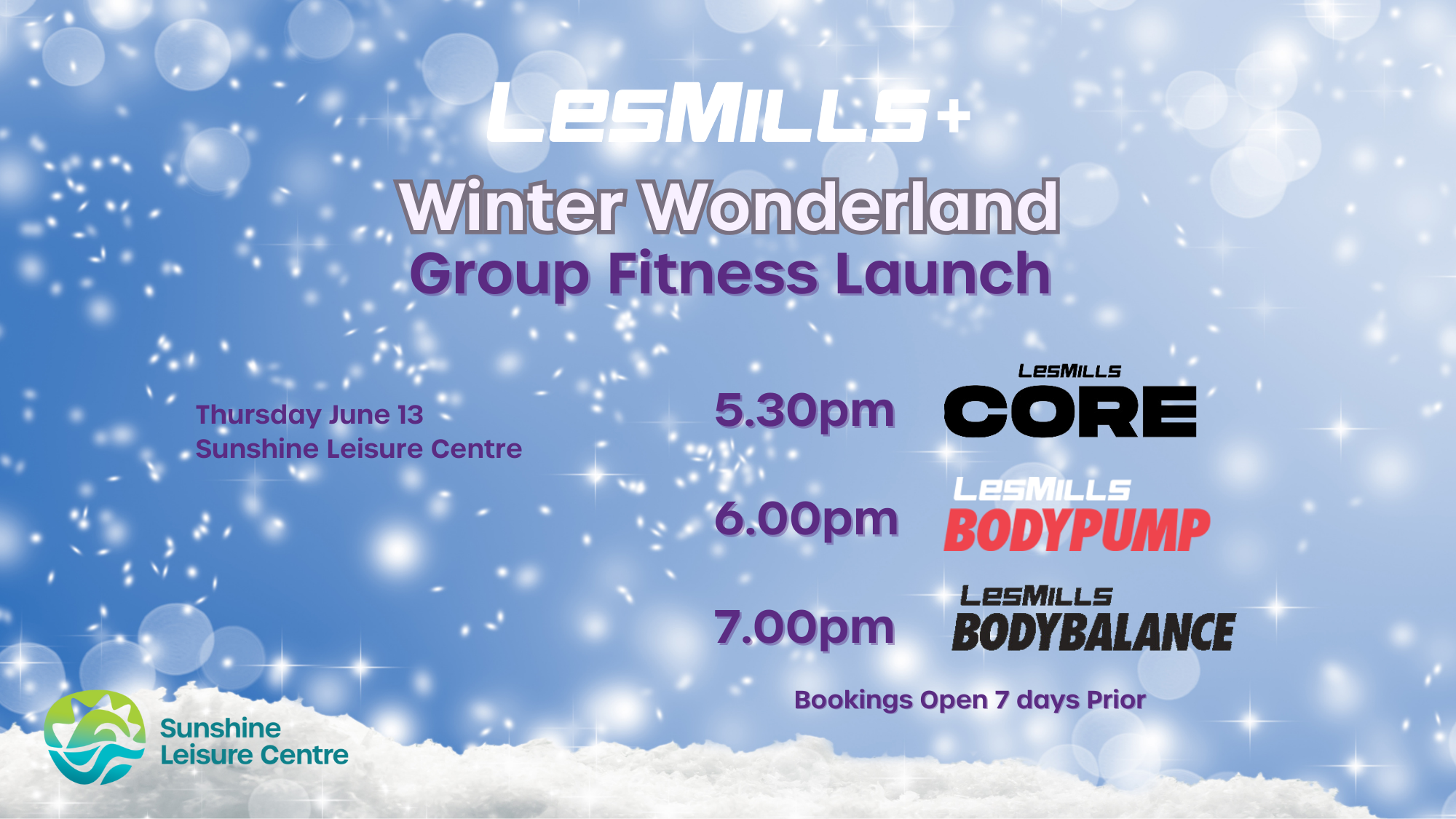 LesMills+

Winter Wonderland
Group Fitness Launch

Thursday June 13
Sunshine Leisure Centre

5.30pm LesMills CORE

6.00pm LesMills BODYPUMP

7.00pm LesMills BODYBALANCE

Bookings Open 7 days Prior

Sunshine Leisure Centre